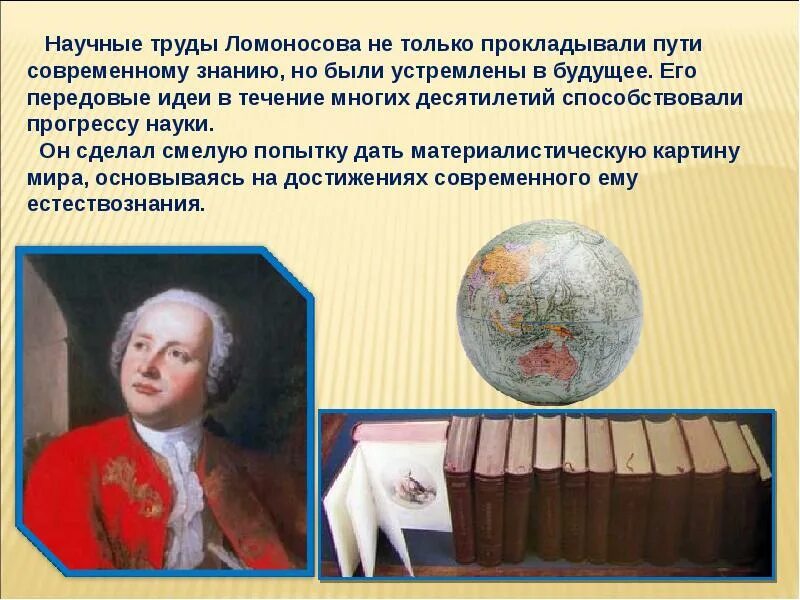 Научные труды Ломоносова не только прокладывали пути современному знанию, но были устремлены в будущее. Его передовые идеи в течение многих десятилетий способствовали прогрессу науки.

Он сделал смелую попытку дать материалистическую картину мира, основываясь на достижениях современного ему естествознания.